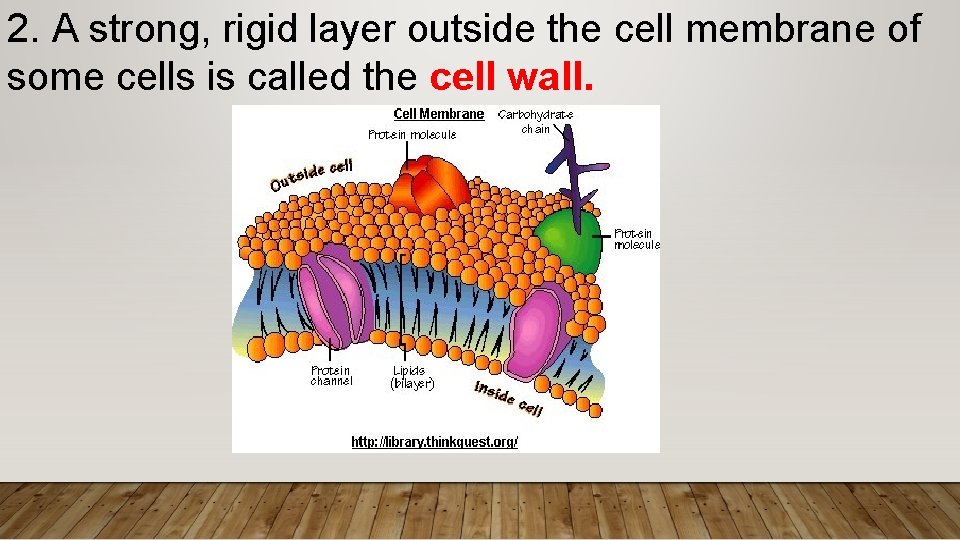 2. A strong, rigid layer outside the cell membrane of some cells is called the cell wall.

Cell Membrane
Carbohydrate chain
Protein molecule
Outside cell
Protein molecule
Protein channel
Lipids (bilayer)
Inside cell
http://library.thinkquest.org/